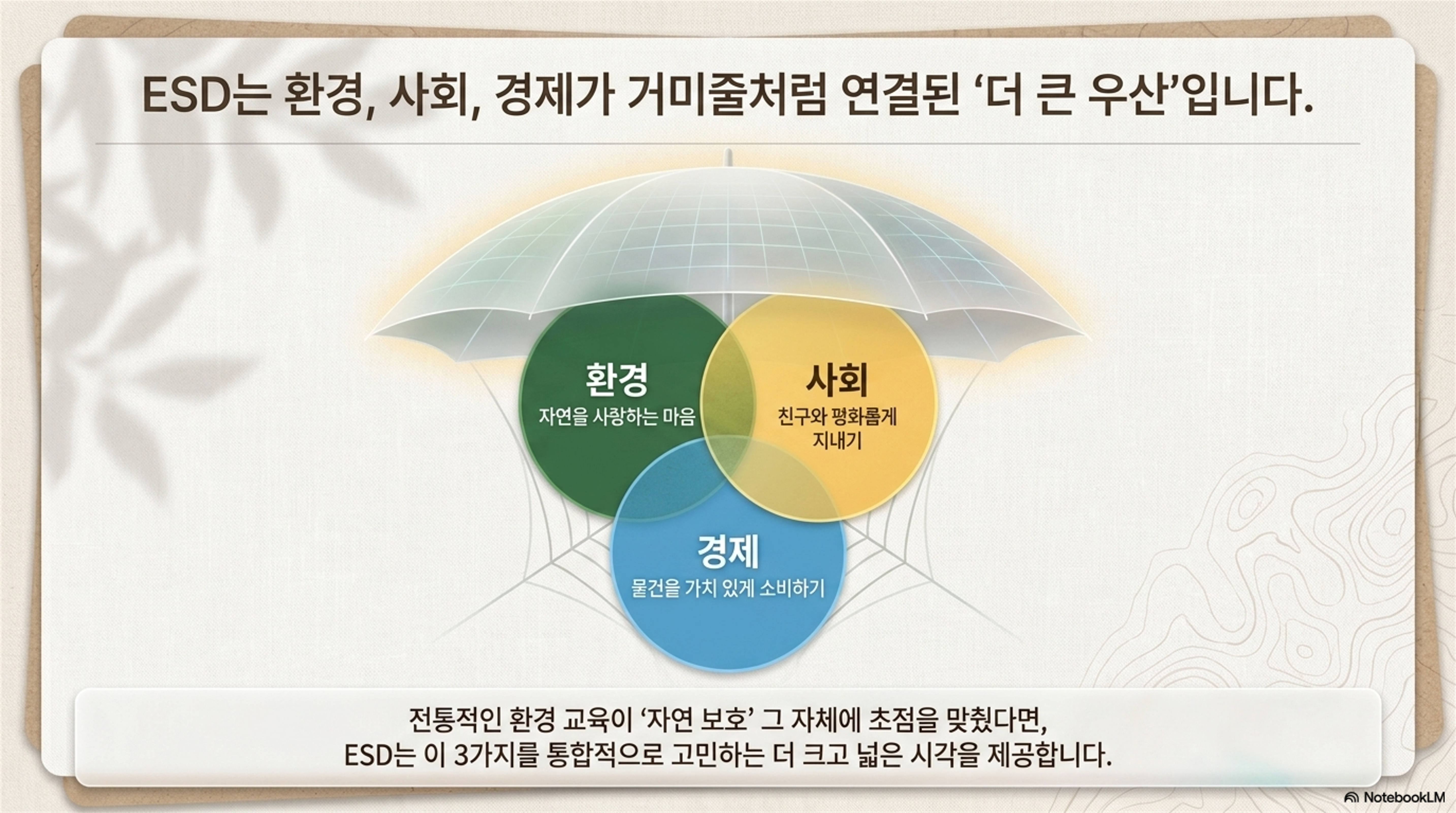 ESD는 환경, 사회, 경제가 거미줄처럼 연결된 '더 큰 우산'입니다.

환경
자연을 사랑하는 마음

사회
친구와 평화롭게 지내기

경제
물건을 가치 있게 소비하기

전통적인 환경 교육이 '자연 보호' 그 자체에 초점을 맞췄다면, ESD는 이 3가지를 통합적으로 고민하는 더 크고 넓은 시각을 제공합니다.

NotebookLM